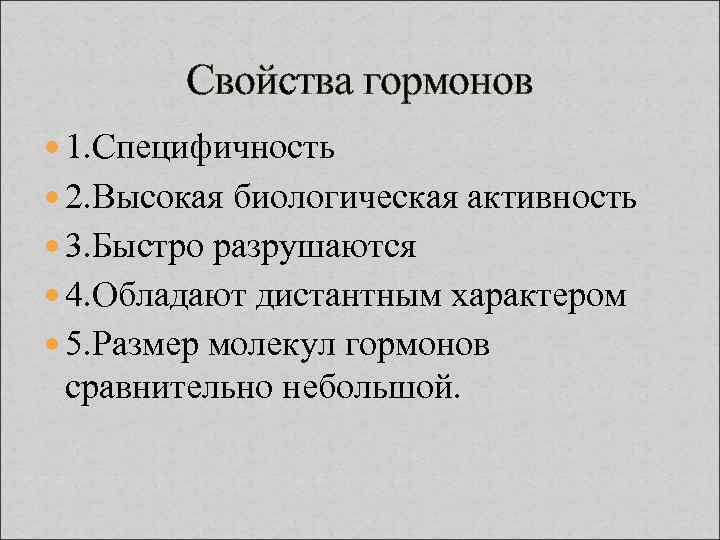 Свойства гормонов

1.Специфичность

2.Высокая биологическая активность

3.Быстро разрушаются

4.Обладают дистантным характером

5.Размер молекул гормонов сравнительно небольшой.